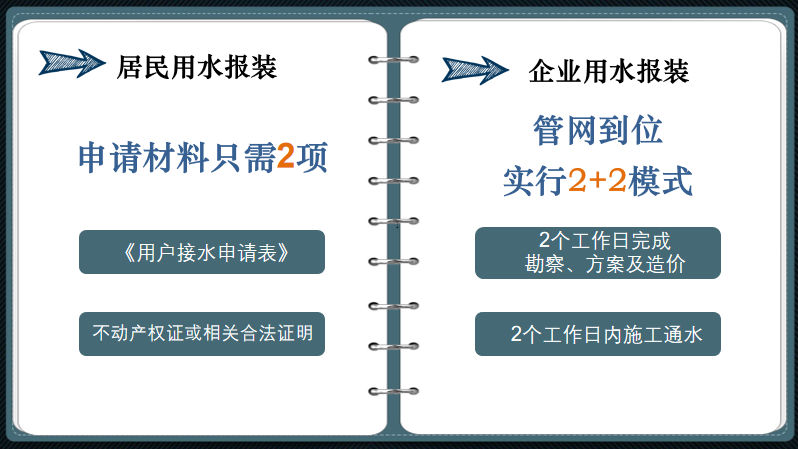 居民用水报装

申请材料只需2项

《用户接水申请表》

不动产权证或相关合法证明

企业用水报装

管网到位
实行2+2模式

2个工作日完成
勘察、方案及造价

2个工作日内施工通水